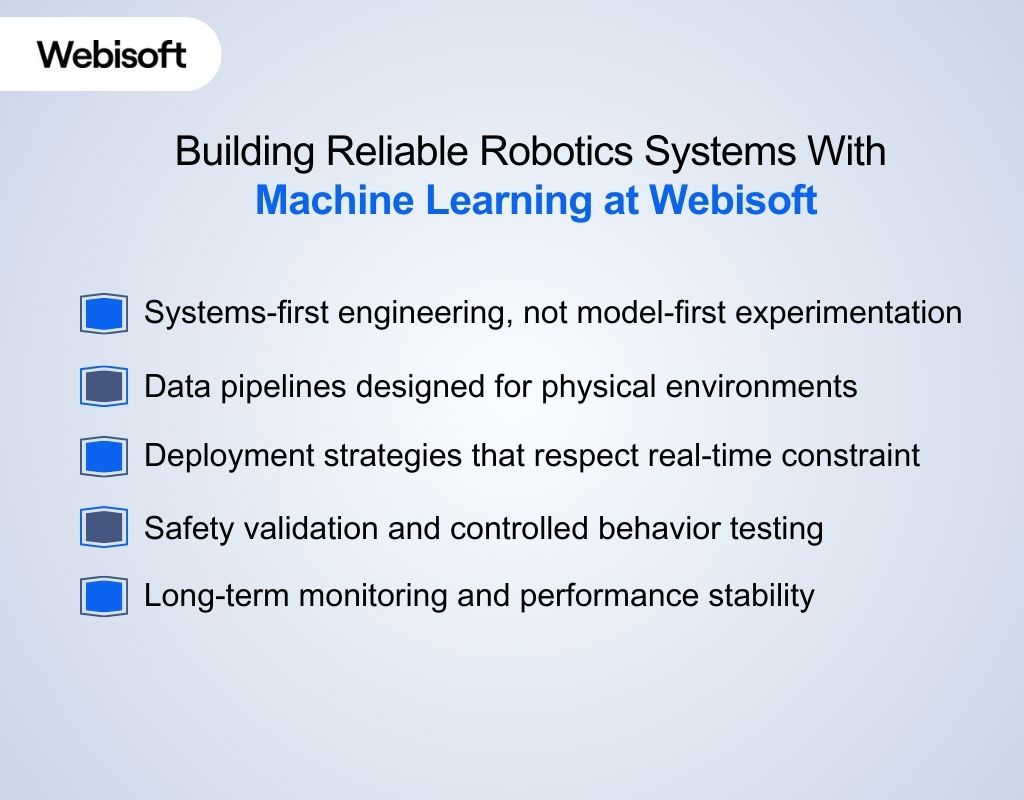 Webisoft

Building Reliable Robotics Systems With Machine Learning at Webisoft

Systems-first engineering, not model-first experimentation

Data pipelines designed for physical environments

Deployment strategies that respect real-time constraint

Safety validation and controlled behavior testing

Long-term monitoring and performance stability